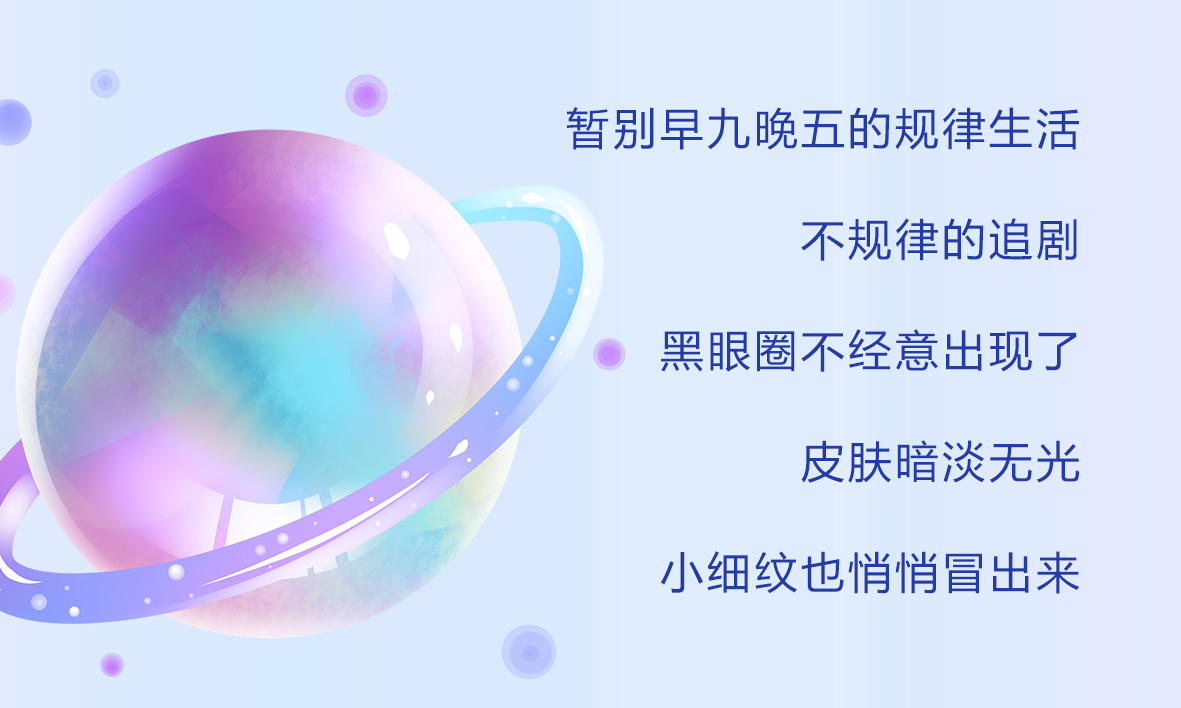 暂别早九晚五的规律生活

不规律的追剧

黑眼圈不经意出现了

皮肤暗淡无光

小细纹也悄悄冒出来